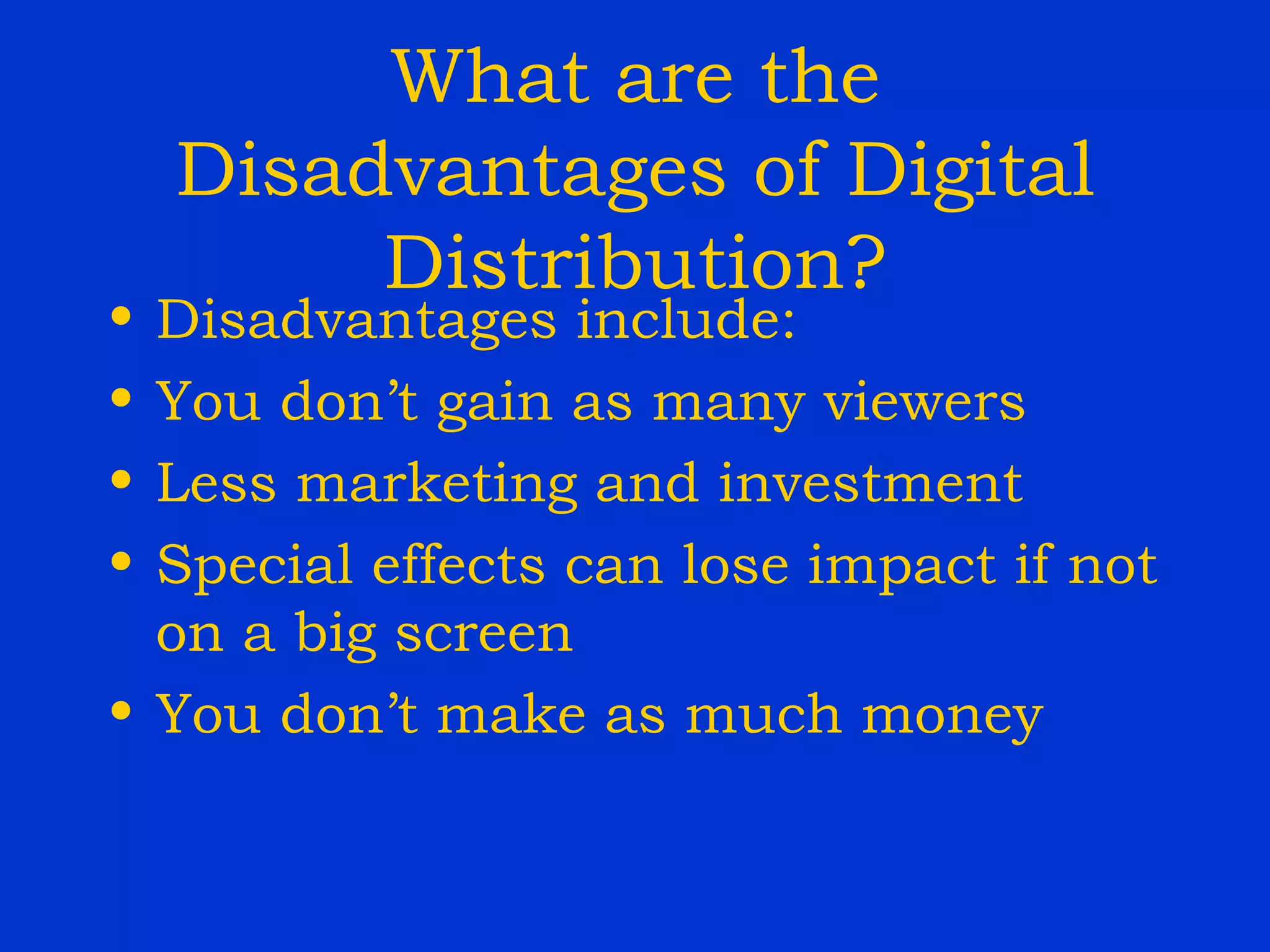 What are the Disadvantages of Digital Distribution?

• Disadvantages include:
• You don’t gain as many viewers
• Less marketing and investment
• Special effects can lose impact if not on a big screen
• You don’t make as much money